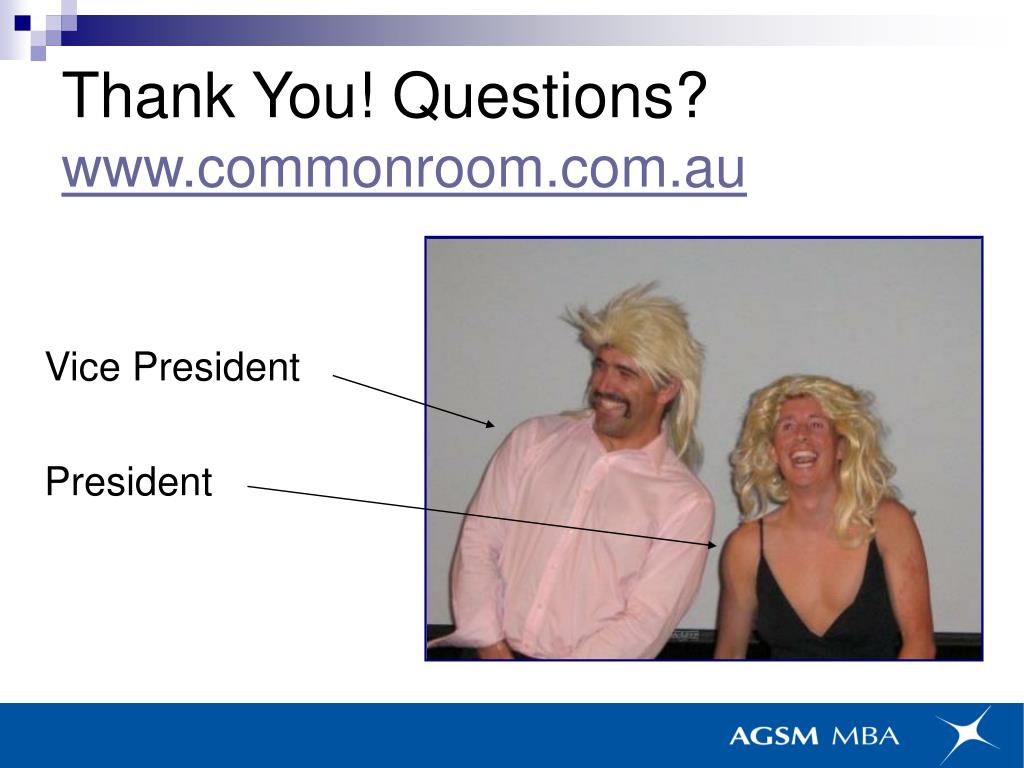 Thank You! Questions?
www.commonroom.com.au

Vice President

President

AGSM MBA